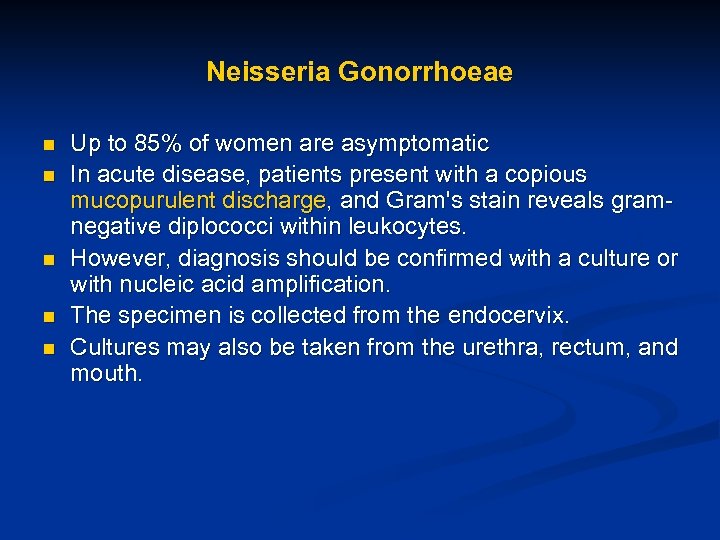 Neisseria Gonorrhoeae

- Up to 85% of women are asymptomatic
- In acute disease, patients present with a copious mucopurulent discharge, and Gram's stain reveals gram-negative diplococci within leukocytes.
- However, diagnosis should be confirmed with a culture or with nucleic acid amplification.
- The specimen is collected from the endocervix.
- Cultures may also be taken from the urethra, rectum, and mouth.